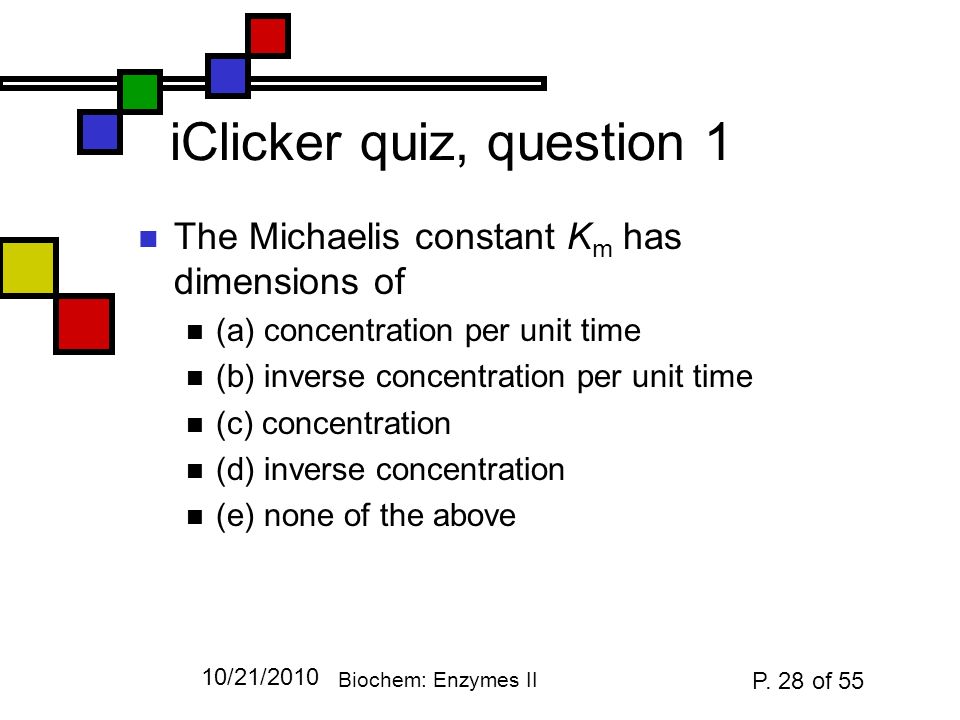 iClicker quiz, question 1

The Michaelis constant $K_m$ has dimensions of
(a) concentration per unit time
(b) inverse concentration per unit time
(c) concentration
(d) inverse concentration
(e) none of the above

10/21/2010 Biochem: Enzymes II P. 28 of 55